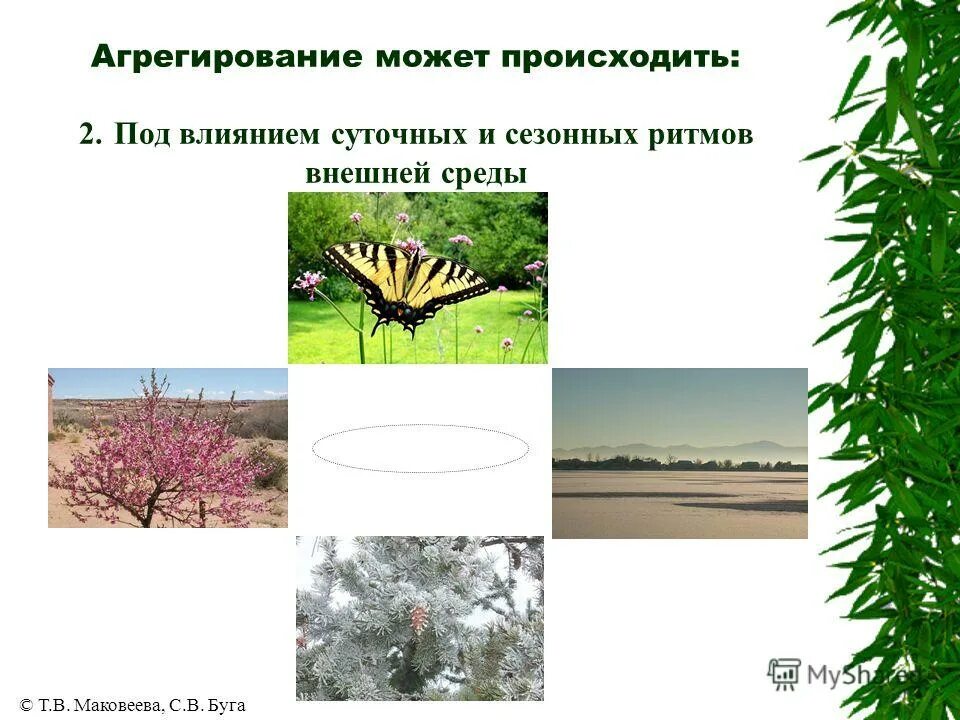 Агрегирование может происходить:

2. Под влиянием суточных и сезонных ритмов внешней среды

© Т.В. Маковеева, С.В. Буга

MyShared